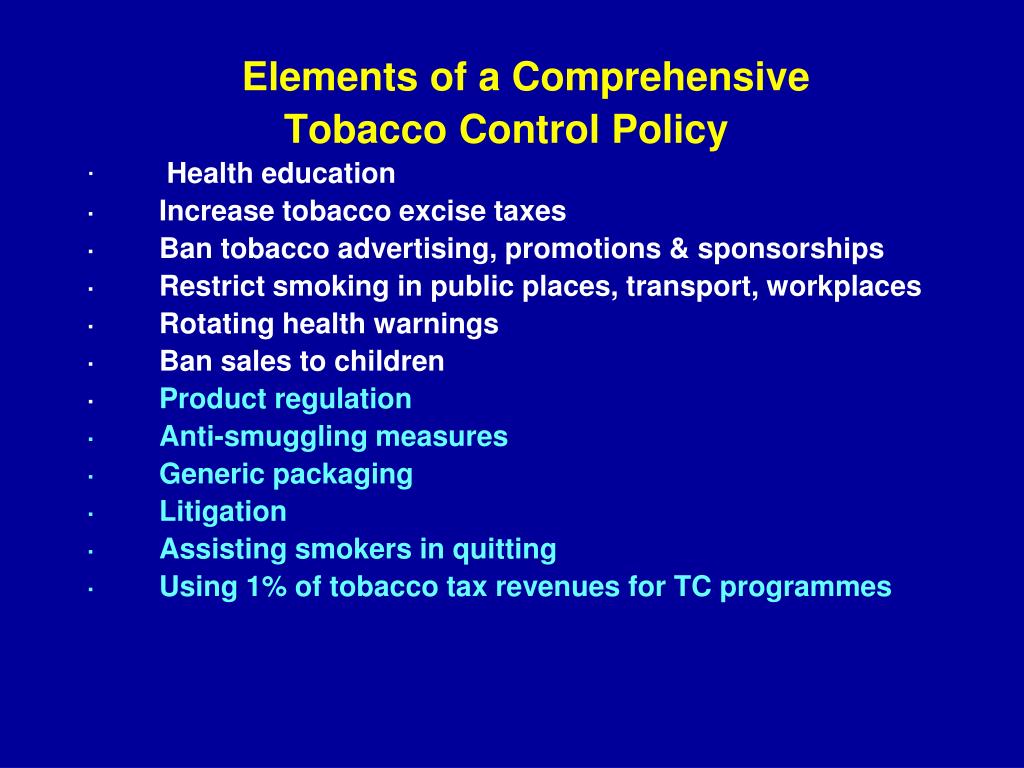 Elements of a Comprehensive
Tobacco Control Policy

· Health education
· Increase tobacco excise taxes
· Ban tobacco advertising, promotions & sponsorships
· Restrict smoking in public places, transport, workplaces
· Rotating health warnings
· Ban sales to children
· Product regulation
· Anti-smuggling measures
· Generic packaging
· Litigation
· Assisting smokers in quitting
· Using 1% of tobacco tax revenues for TC programmes